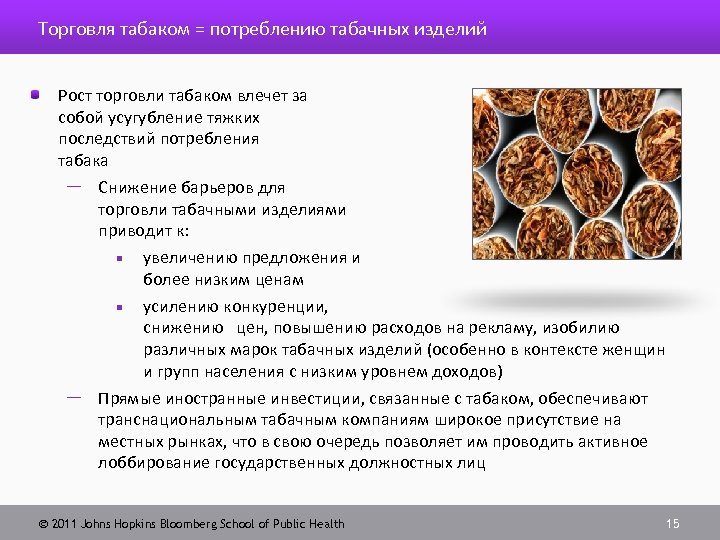 Торговля табаком = потреблению табачных изделий

Рост торговли табаком влечет за собой усугубление тяжких последствий потребления табака

— Снижение барьеров для торговли табачными изделиями приводит к:

▪ увеличению предложения и более низким ценам

▪ усилению конкуренции, снижению цен, повышению расходов на рекламу, изобилию различных марок табачных изделий (особенно в контексте женщин и групп населения с низким уровнем доходов)

— Прямые иностранные инвестиции, связанные с табаком, обеспечивают транснациональным табачным компаниям широкое присутствие на местных рынках, что в свою очередь позволяет им проводить активное лоббирование государственных должностных лиц

© 2011 Johns Hopkins Bloomberg School of Public Health

15